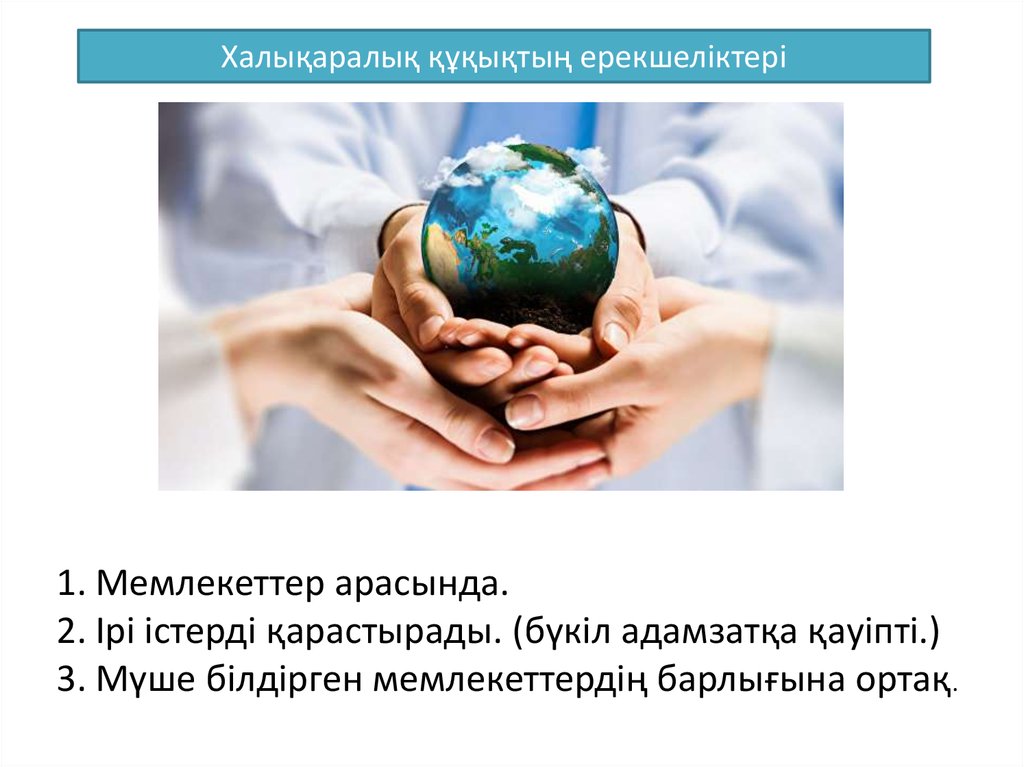 Халықаралық құқықтың ерекшеліктері

1. Мемлекеттер арасында.
2. Ірі істерді қарастырады. (бүкіл адамзатқа қауіпті.)
3. Мүше білдірген мемлекеттердің барлығына ортақ.